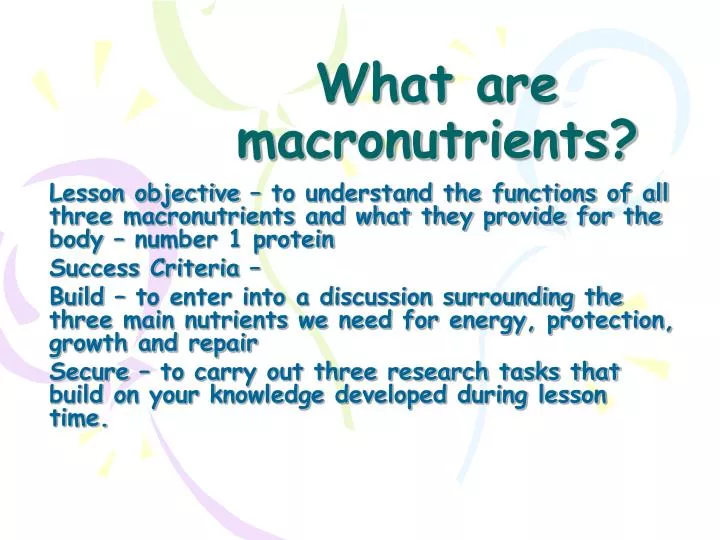 What are macronutrients?

Lesson objective – to understand the functions of all three macronutrients and what they provide for the body – number 1 protein

Success Criteria –

Build – to enter into a discussion surrounding the three main nutrients we need for energy, protection, growth and repair

Secure – to carry out three research tasks that build on your knowledge developed during lesson time.